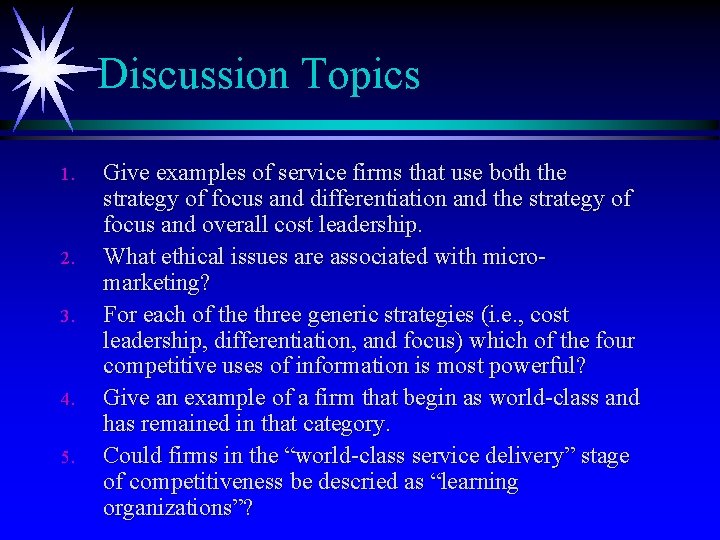 Discussion Topics

1. Give examples of service firms that use both the strategy of focus and differentiation and the strategy of focus and overall cost leadership.
2. What ethical issues are associated with micro-marketing?
3. For each of the three generic strategies (i.e., cost leadership, differentiation, and focus) which of the four competitive uses of information is most powerful?
4. Give an example of a firm that begin as world-class and has remained in that category.
5. Could firms in the "world-class service delivery" stage of competitiveness be descried as "learning organizations"?